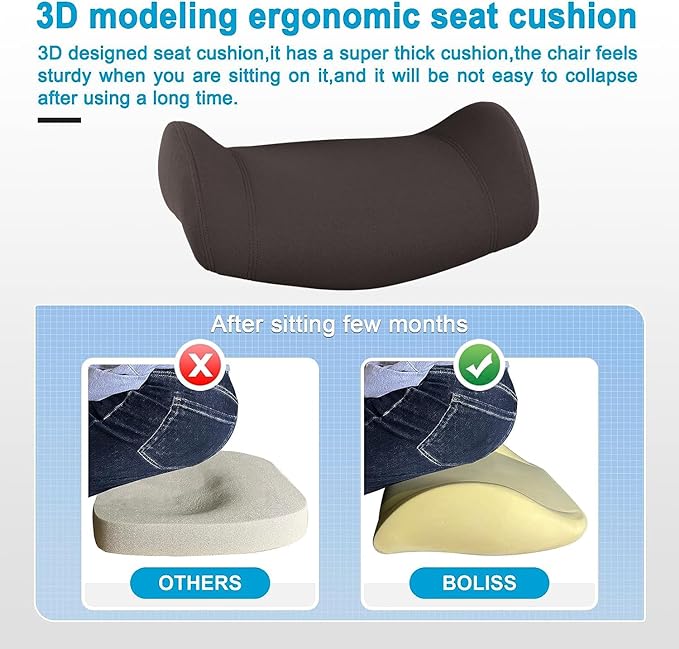 3D modeling ergonomic seat cushion

3D designed seat cushion,it has a super thick cushion,the chair feels sturdy when you are sitting on it,and it will be not easy to collapse after using a long time.

After sitting few months

OTHERS

BOLISS